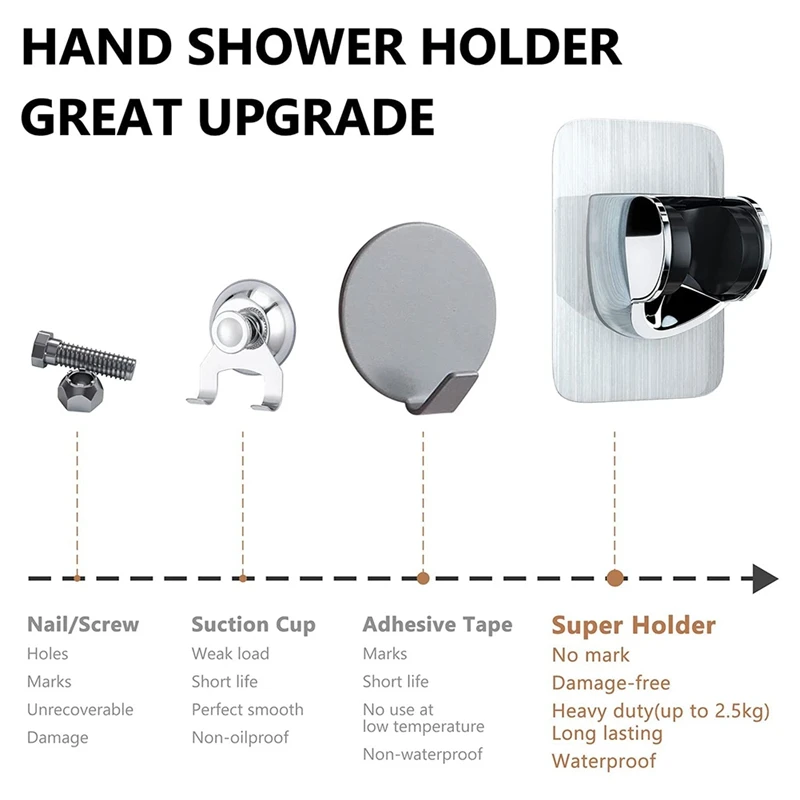 HAND SHOWER HOLDER
GREAT UPGRADE

Nail/Screw
Holes
Marks
Unrecoverable
Damage

Suction Cup
Weak load
Short life
Perfect smooth
Non-oilproof

Adhesive Tape
Marks
Short life
No use at low temperature
Non-waterproof

Super Holder
No mark
Damage-free
Heavy duty(up to 2.5kg)
Long lasting
Waterproof